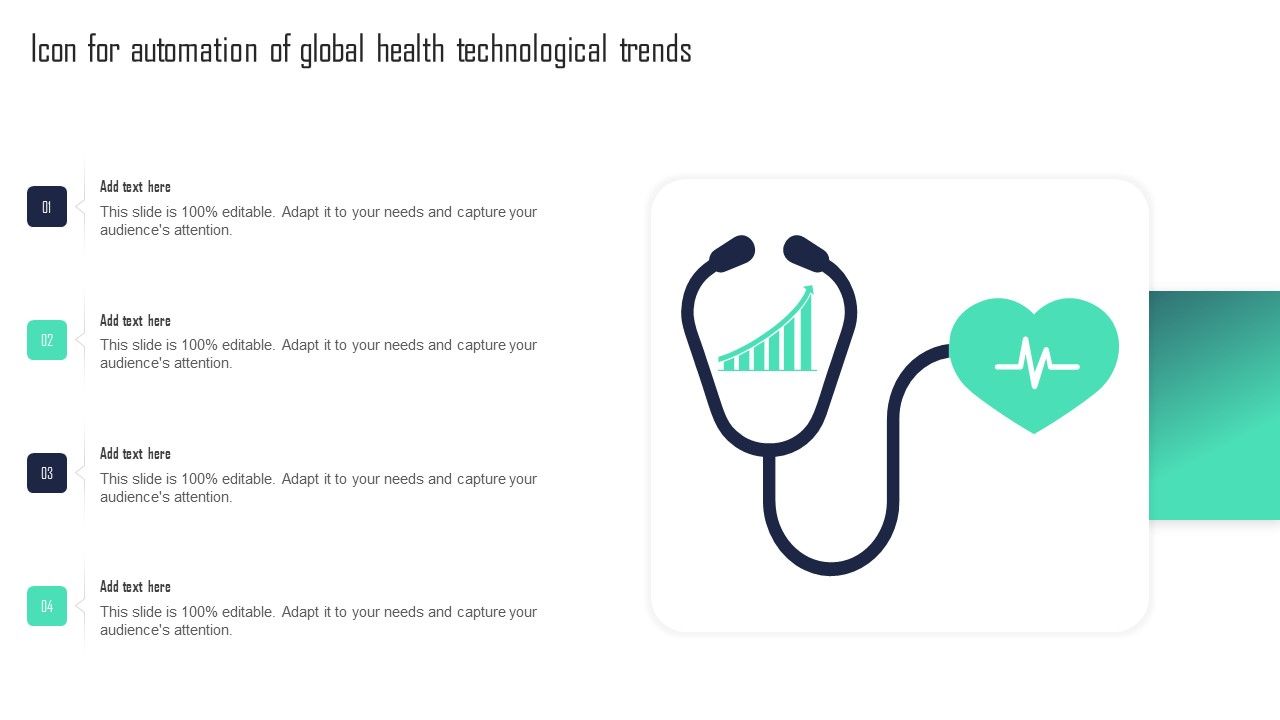 Icon for automation of global health technological trends

01

Add text here

This slide is 100% editable. Adapt it to your needs and capture your audience's attention.

02

Add text here

This slide is 100% editable. Adapt it to your needs and capture your audience's attention.

03

Add text here

This slide is 100% editable. Adapt it to your needs and capture your audience's attention.

04

Add text here

This slide is 100% editable. Adapt it to your needs and capture your audience's attention.